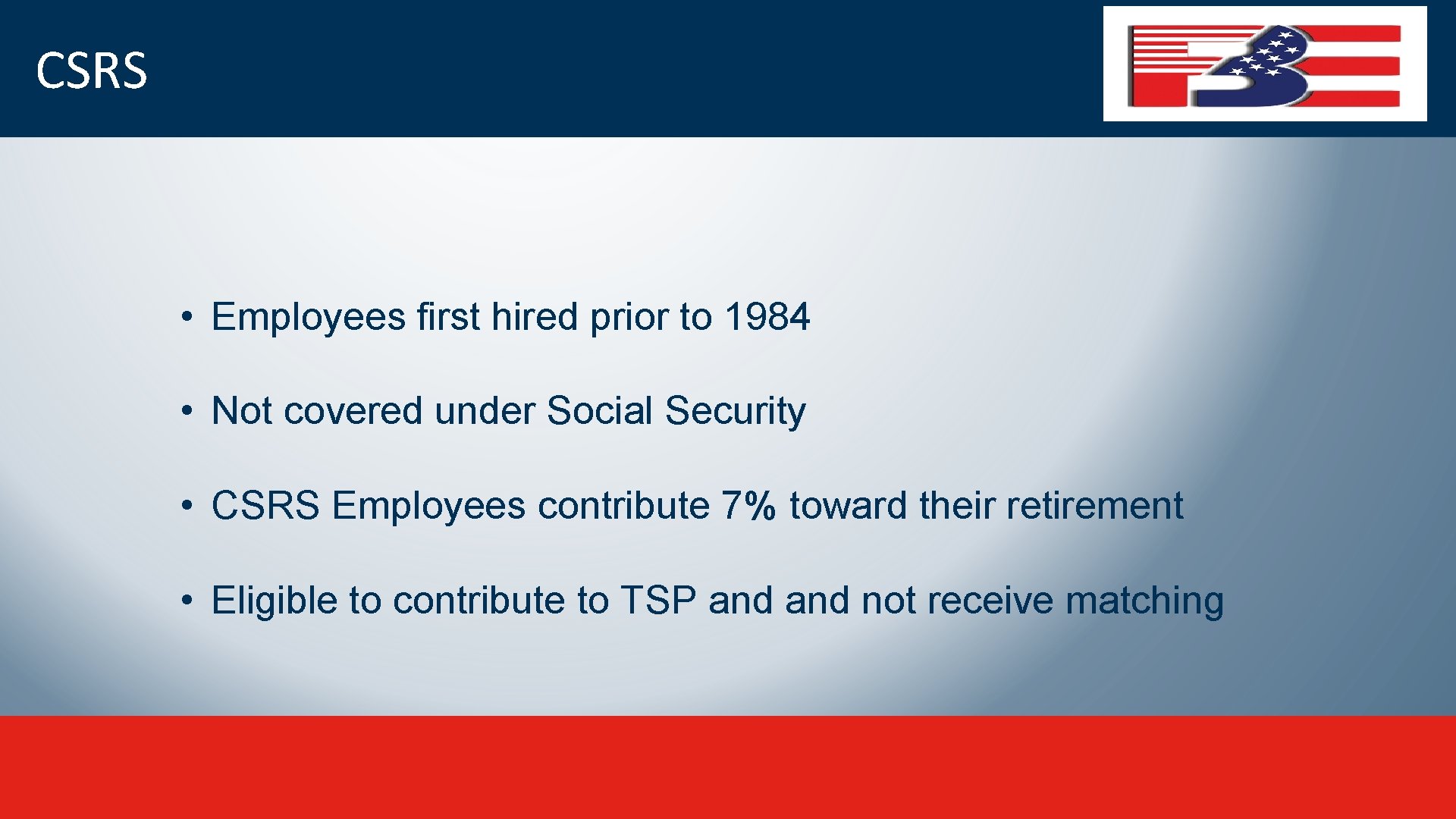 CSRS

• Employees first hired prior to 1984

• Not covered under Social Security

• CSRS Employees contribute 7% toward their retirement

• Eligible to contribute to TSP and and not receive matching